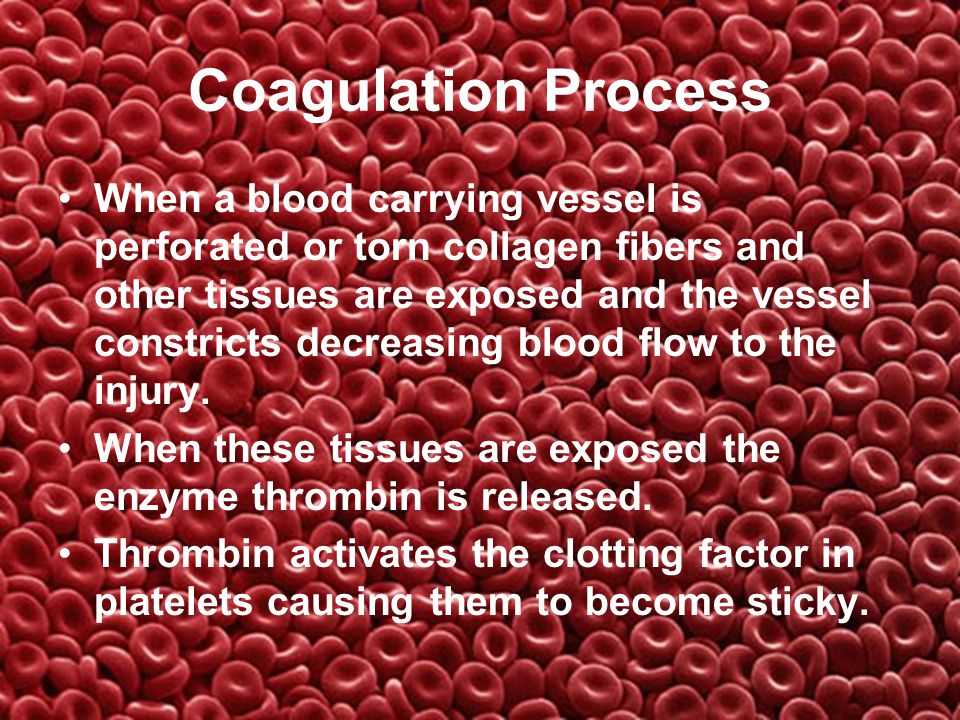 Coagulation Process

• When a blood carrying vessel is perforated or torn collagen fibers and other tissues are exposed and the vessel constricts decreasing blood flow to the injury.
• When these tissues are exposed the enzyme thrombin is released.
• Thrombin activates the clotting factor in platelets causing them to become sticky.